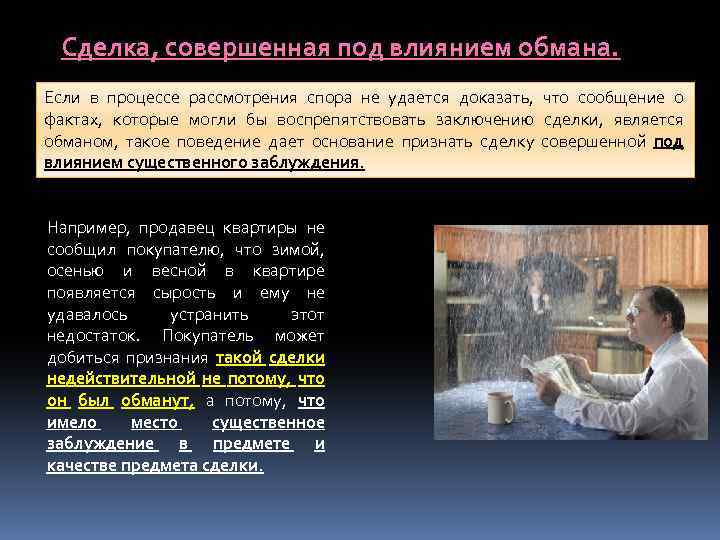 Сделка, совершенная под влиянием обмана.

Если в процессе рассмотрения спора не удается доказать, что сообщение о фактах, которые могли бы воспрепятствовать заключению сделки, является обманом, такое поведение дает основание признать сделку совершенной под влиянием существенного заблуждения.

Например, продавец квартиры не сообщил покупателю, что зимой, осенью и весной в квартире появляется сырость и ему не удавалось устранить этот недостаток. Покупатель может добиться признания такой сделки недействительной не потому, что он был обманут, а потому, что имело место существенное заблуждение в предмете и качестве предмета сделки.